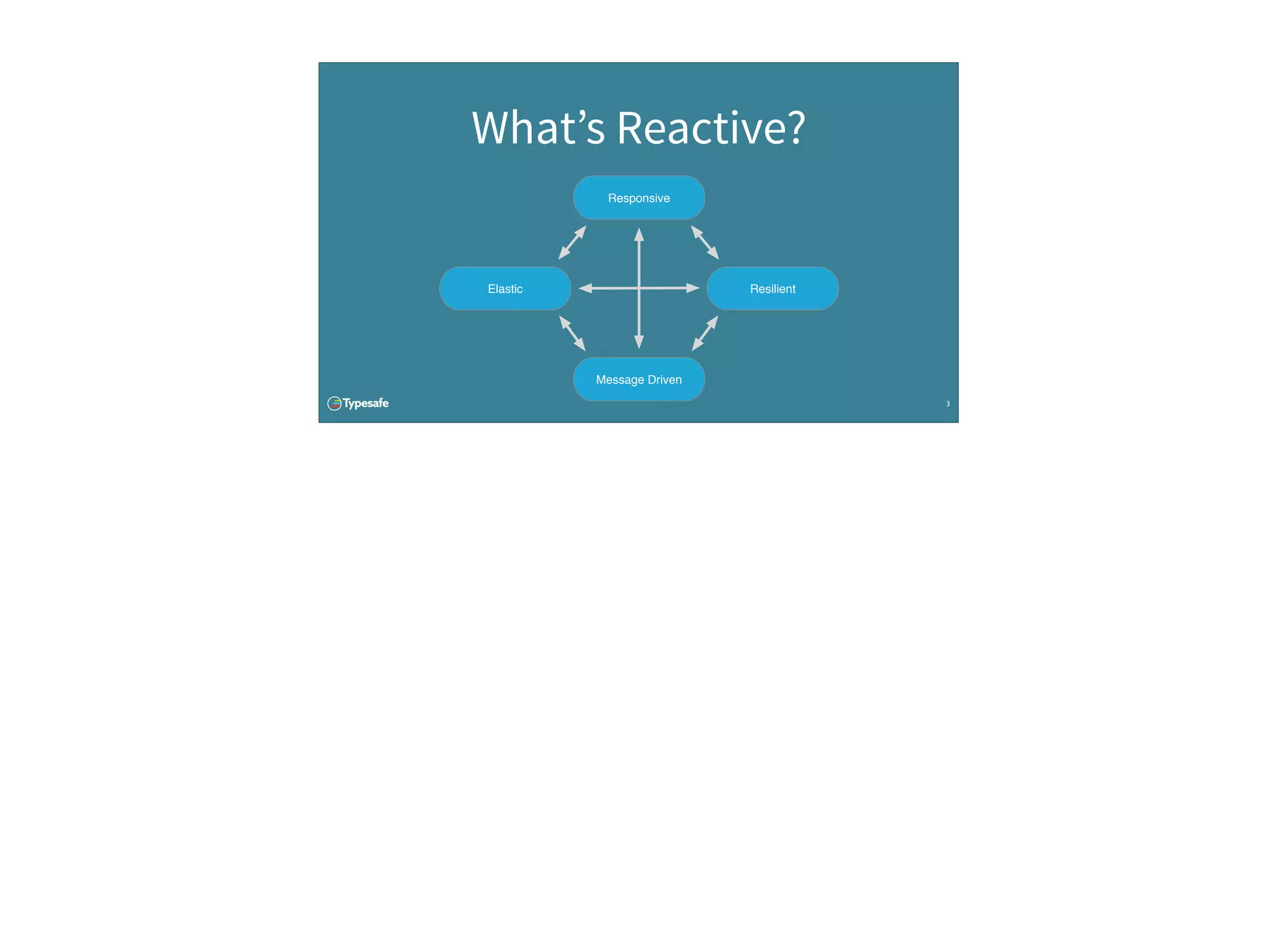 What’s Reactive?

Responsive

Elastic

Resilient

Message Driven

Typesafe

3